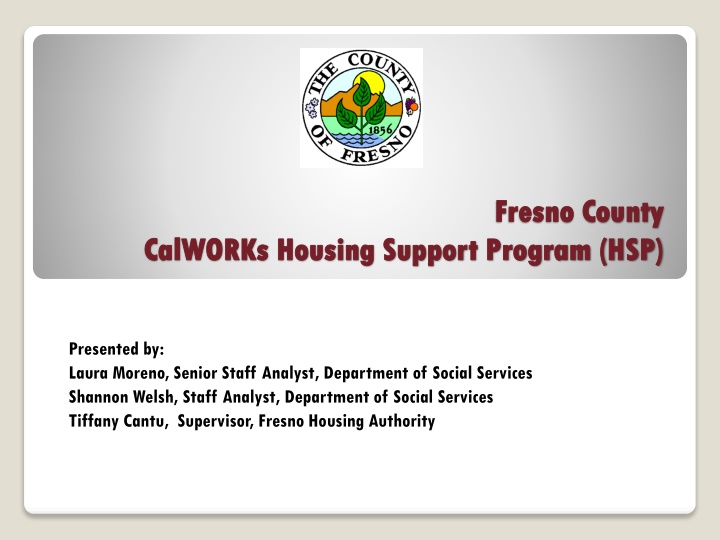 THE COUNTY OF FRESNO
1856

Fresno County
CalWORKs Housing Support Program (HSP)

Presented by:
Laura Moreno, Senior Staff Analyst, Department of Social Services
Shannon Welsh, Staff Analyst, Department of Social Services
Tiffany Cantu, Supervisor, Fresno Housing Authority